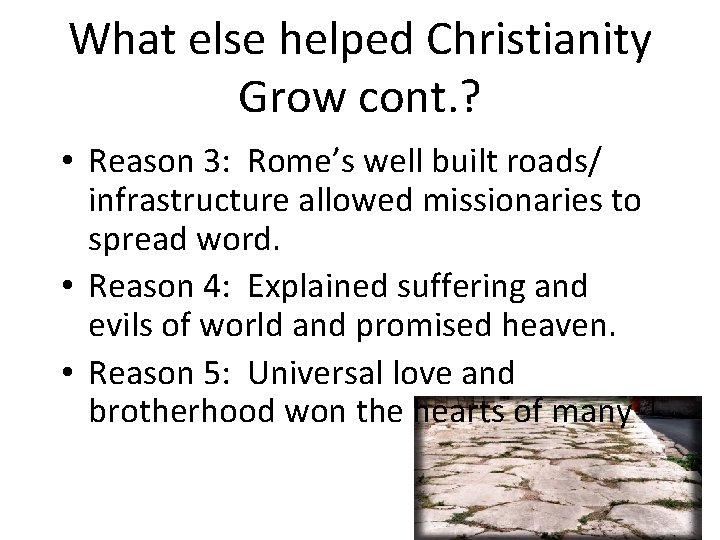 What else helped Christianity Grow cont.?

• Reason 3: Rome's well built roads/ infrastructure allowed missionaries to spread word.

• Reason 4: Explained suffering and evils of world and promised heaven.

• Reason 5: Universal love and brotherhood won the hearts of many